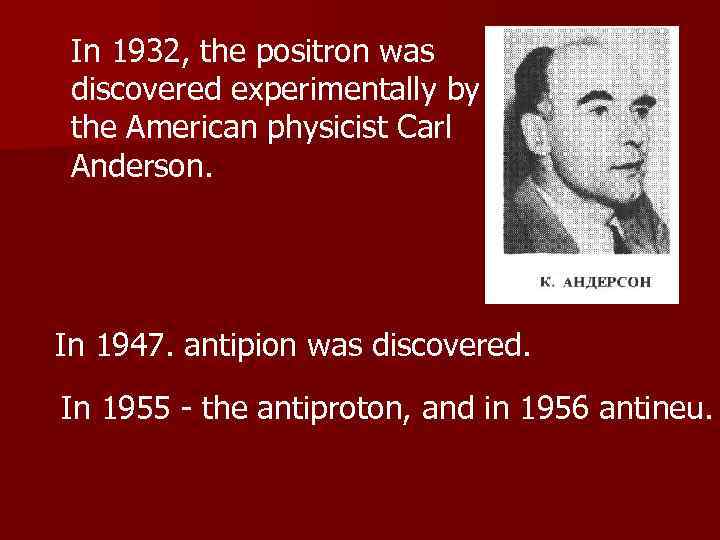 In 1932, the positron was discovered experimentally by the American physicist Carl Anderson.

К. АНДЕРСОН

In 1947. antipion was discovered.

In 1955 - the antiproton, and in 1956 antineu.